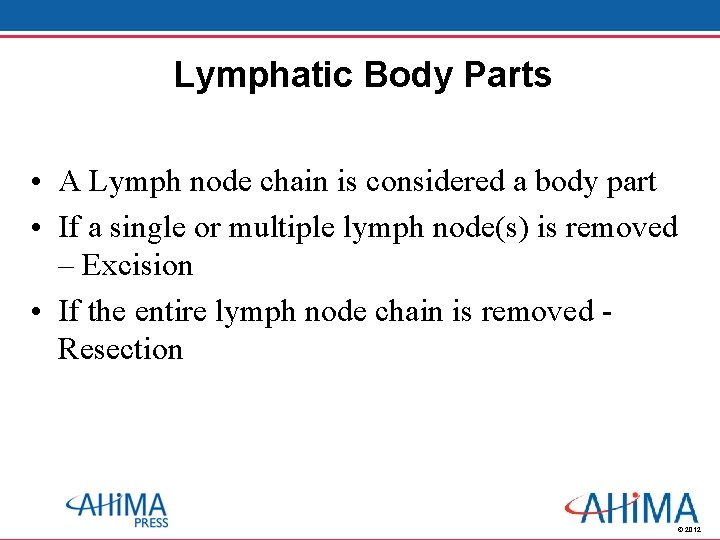 Lymphatic Body Parts

• A Lymph node chain is considered a body part
• If a single or multiple lymph node(s) is removed – Excision
• If the entire lymph node chain is removed - Resection

AHIMA PRESS

AHIMA
© 2012